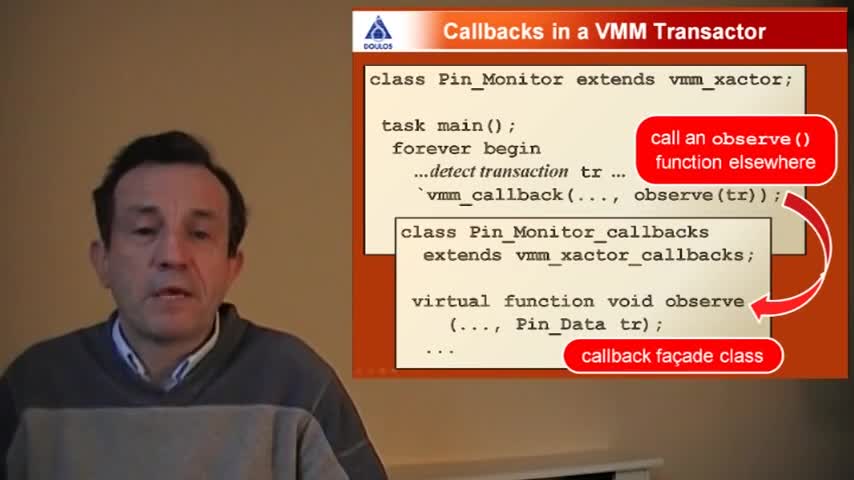 DOULOS

Callbacks in a VMM Transactor

class Pin_Monitor extends vmm_xactor;

task main();
forever begin
...detect transaction tr ...
`vmm_callback(..., observe(tr));

call an observe() function elsewhere

class Pin_Monitor_callbacks
extends vmm_xactor_callbacks;

virtual function void observe
(..., Pin_Data tr);
...

callback façade class